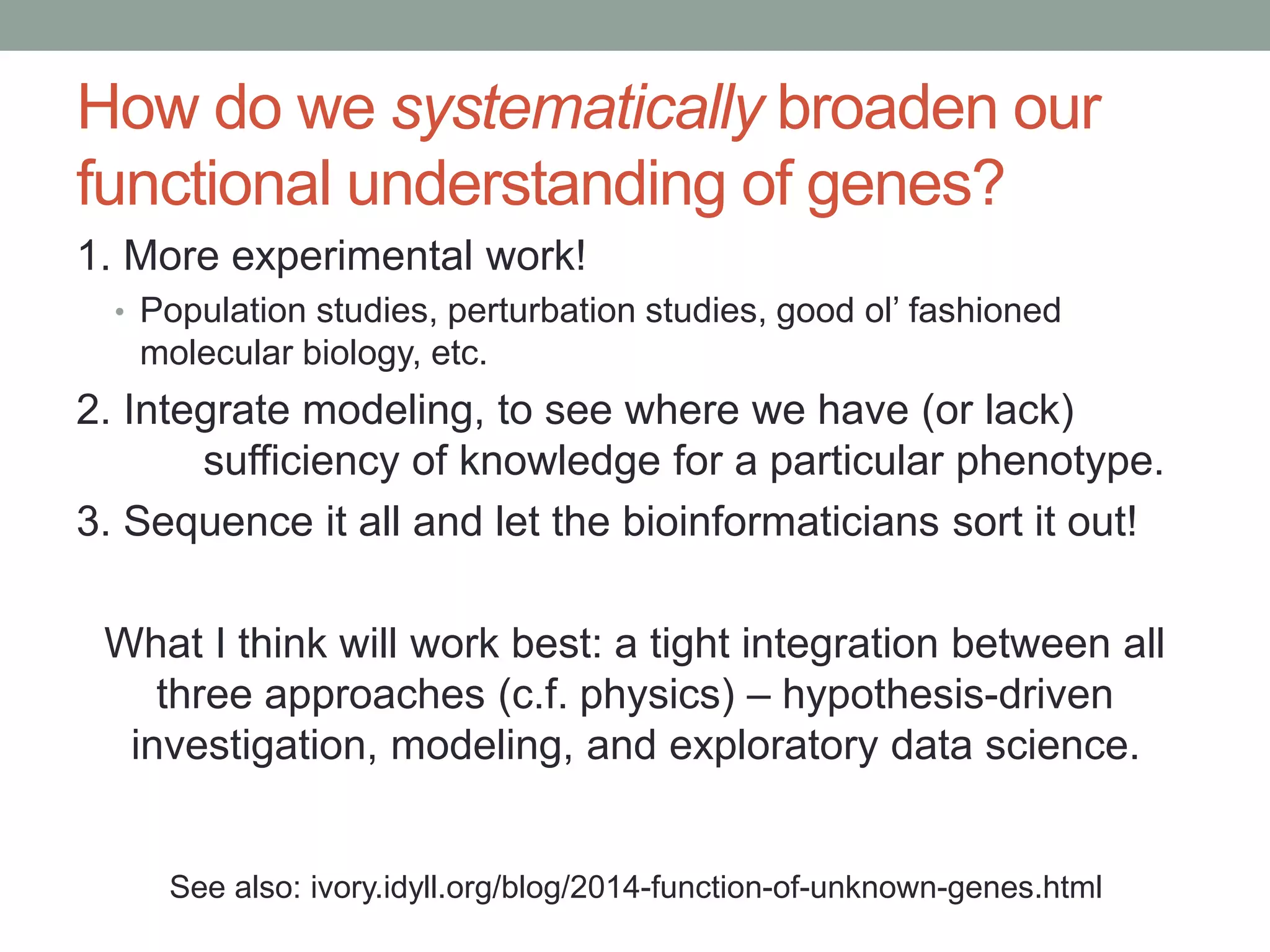 How do we systematically broaden our functional understanding of genes?

1. More experimental work!

• Population studies, perturbation studies, good ol' fashioned molecular biology, etc.

2. Integrate modeling, to see where we have (or lack) sufficiency of knowledge for a particular phenotype.

3. Sequence it all and let the bioinformaticians sort it out!

What I think will work best: a tight integration between all three approaches (c.f. physics) – hypothesis-driven investigation, modeling, and exploratory data science.

See also: ivory.idyll.org/blog/2014-function-of-unknown-genes.html